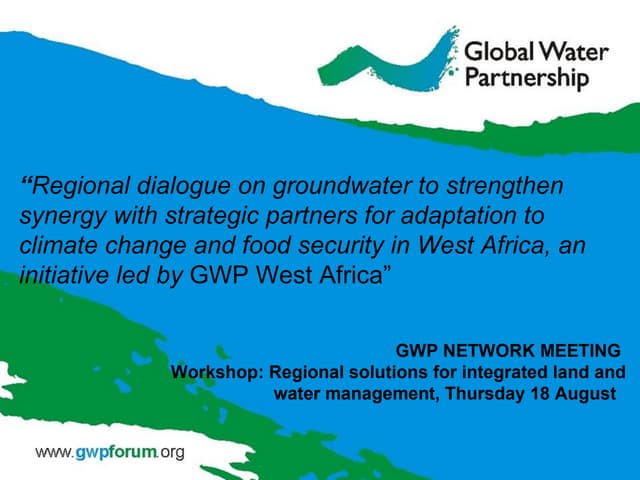 Global Water Partnership

“Regional dialogue on groundwater to strengthen synergy with strategic partners for adaptation to climate change and food security in West Africa, an initiative led by GWP West Africa”

GWP NETWORK MEETING
Workshop: Regional solutions for integrated land and water management, Thursday 18 August

www.gwpforum.org